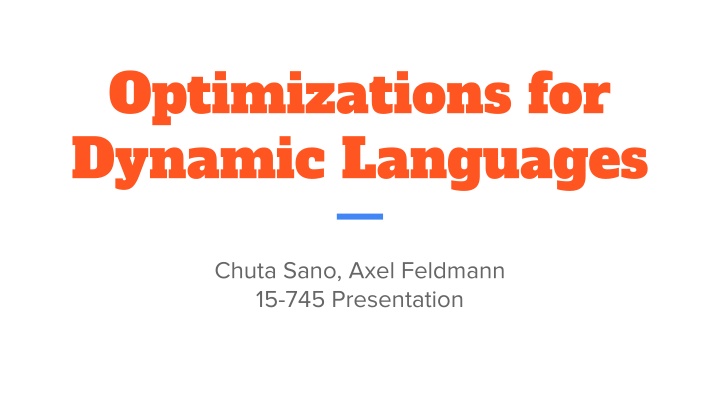 Optimizations for Dynamic Languages

Chuta Sano, Axel Feldmann
15-745 Presentation